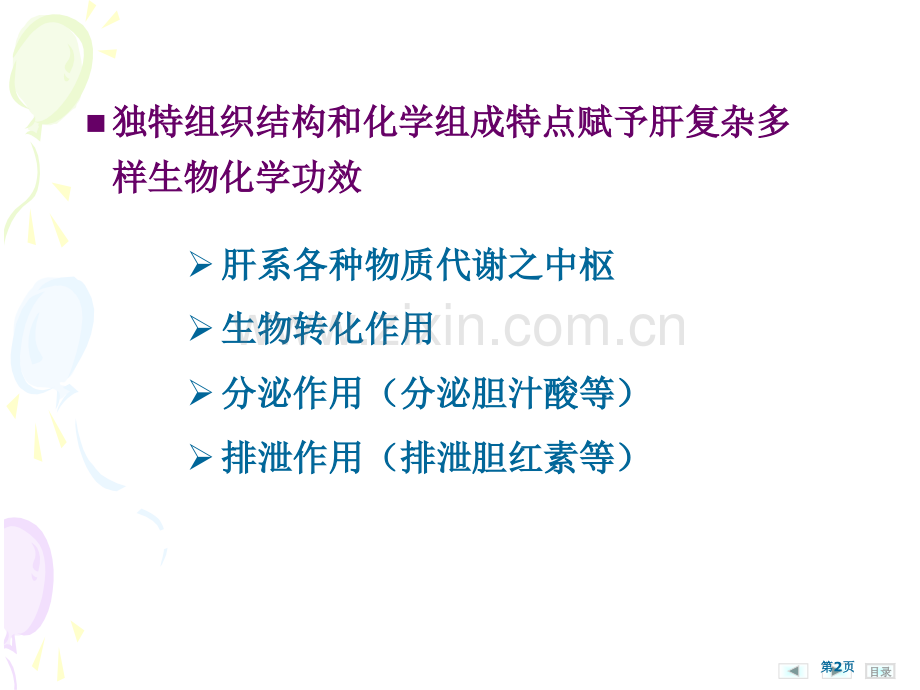 ■ 独特组织结构和化学组成特点赋予肝复杂多样生物化学功效

➢ 肝系各种物质代谢之中枢

➢ 生物转化作用

➢ 分泌作用（分泌胆汁酸等）

➢ 排泄作用（排泄胆红素等）

www.zixin.com.cn

第2页

目录